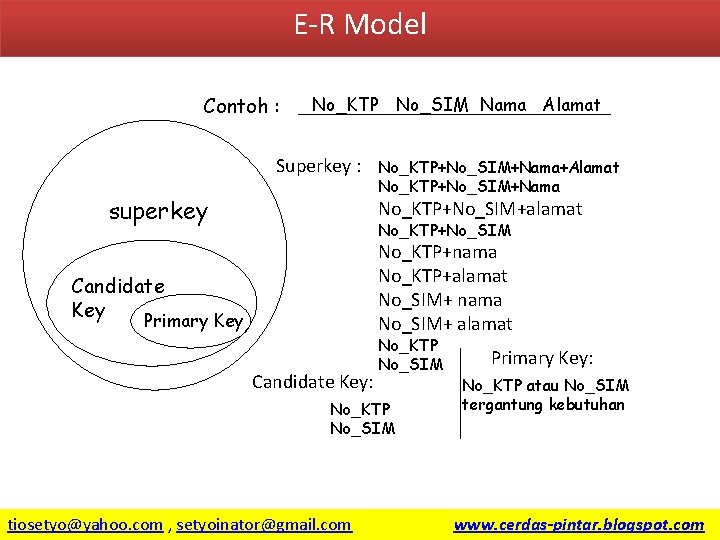 E-R Model

Contoh : No_KTP No_SIM Nama Alamat

superkey

Candidate Key

Primary Key

Superkey : No_KTP+No_SIM+Nama+Alamat
No_KTP+No_SIM+Nama
No_KTP+No_SIM+alamat
No_KTP+No_SIM
No_KTP+nama
No_KTP+alamat
No_SIM+ nama
No_SIM+ alamat
No_KTP
No_SIM

Candidate Key:
No_KTP
No_SIM

Primary Key:
No_KTP atau No_SIM tergantung kebutuhan

tiosetyo@yahoo.com , setyoinator@gmail.com www.cerdas-pintar.blogspot.com